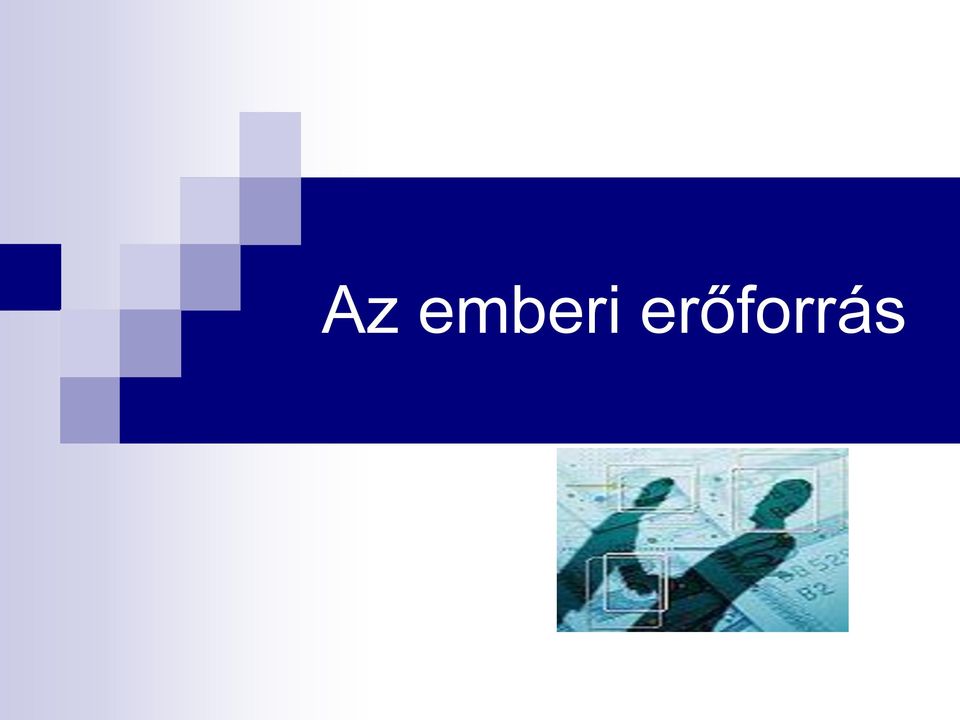 Az emberi erőforrás